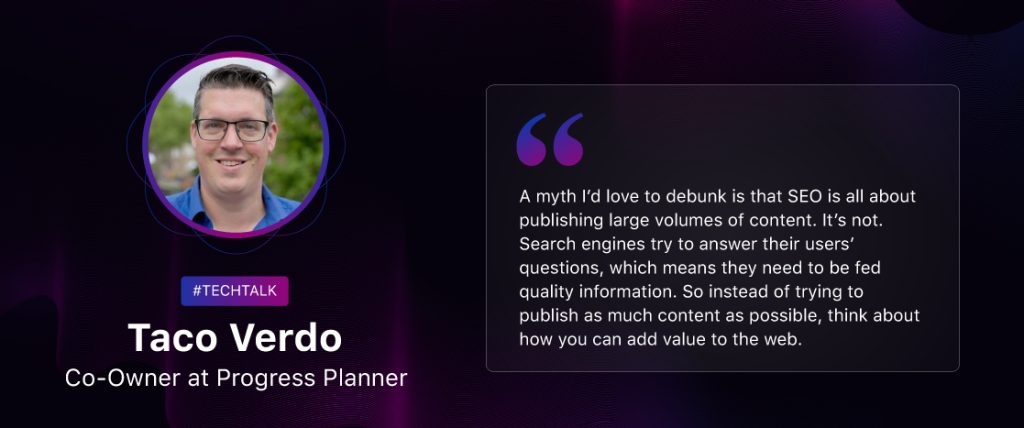 #TECHTALK

Taco Verdo

Co-Owner at Progress Planner

“

A myth I’d love to debunk is that SEO is all about publishing large volumes of content. It’s not. Search engines try to answer their users’ questions, which means they need to be fed quality information. So instead of trying to publish as much content as possible, think about how you can add value to the web.